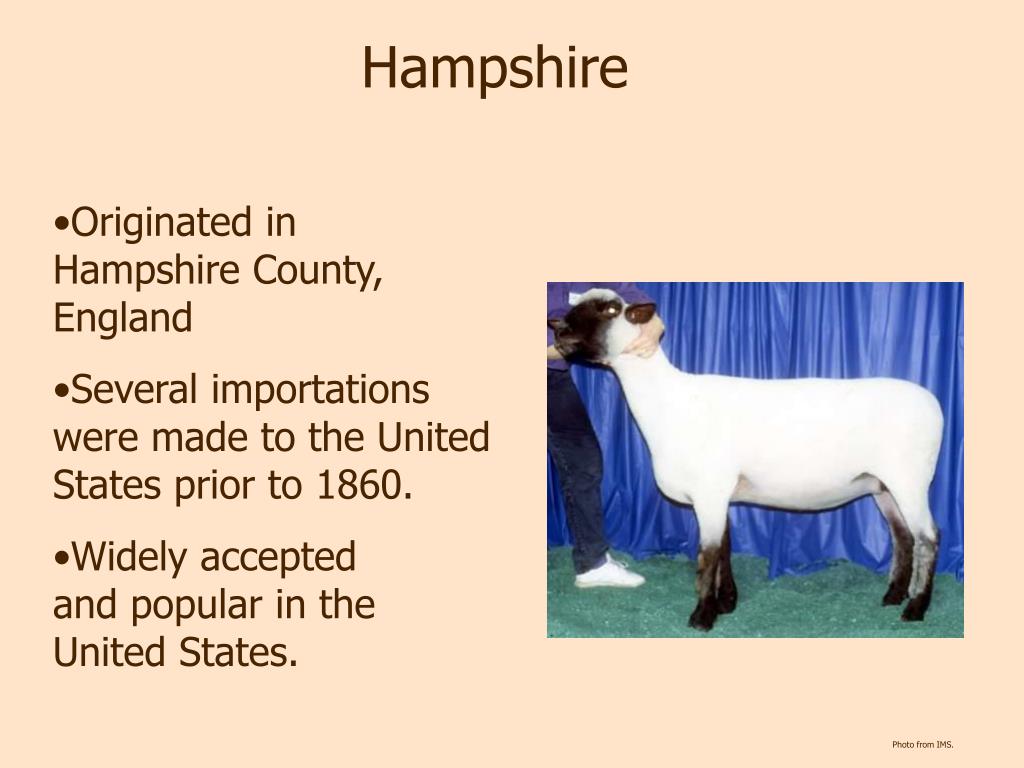 Hampshire

•Originated in Hampshire County, England

•Several importations were made to the United States prior to 1860.

•Widely accepted and popular in the United States.

Photo from IMS.